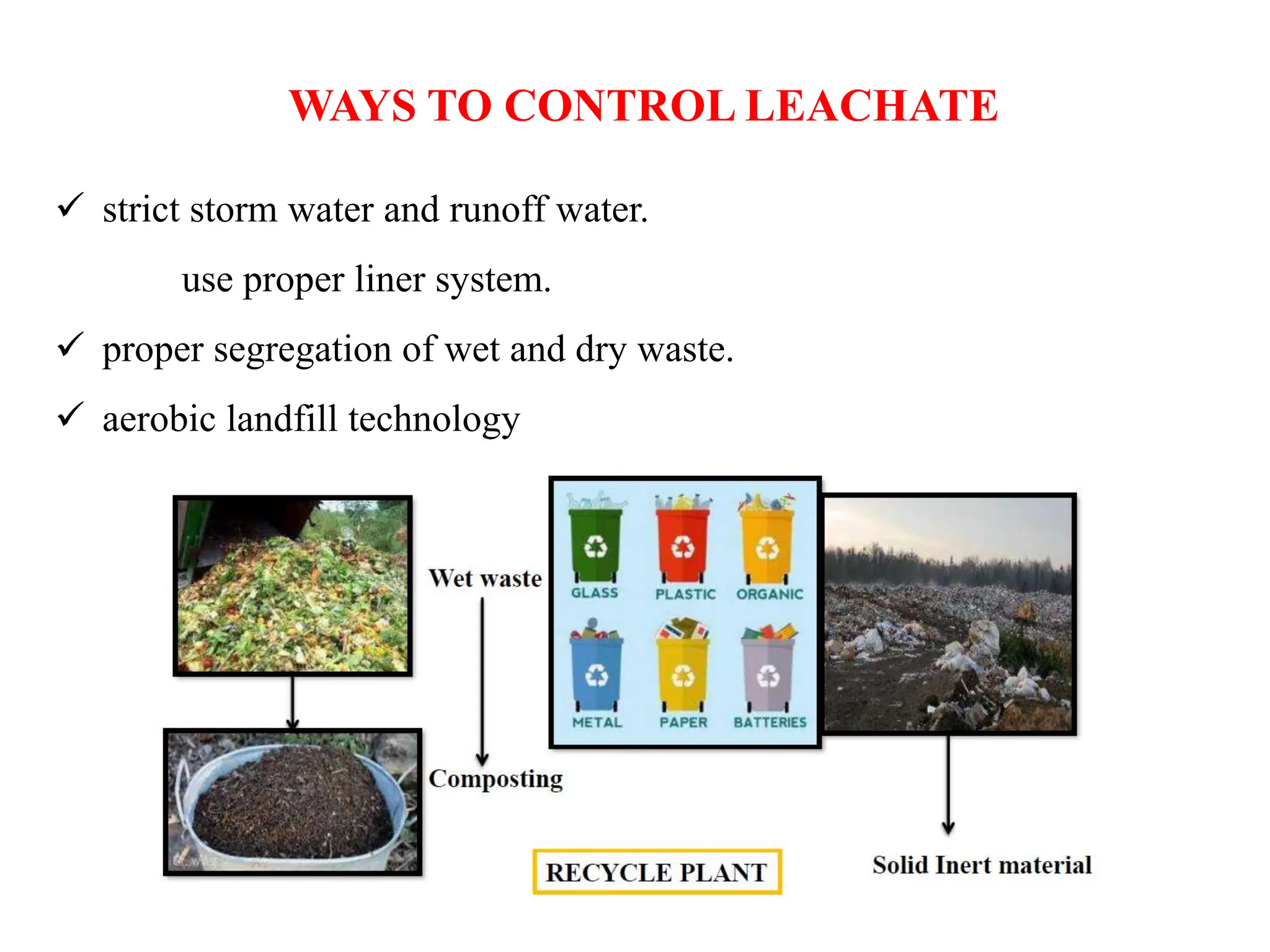 WAYS TO CONTROL LEACHATE

✓ strict storm water and runoff water.

use proper liner system.

✓ proper segregation of wet and dry waste.

✓ aerobic landfill technology

Wet waste

Composting

GLASS

PLASTIC

ORGANIC

METAL

PAPER

BATTERIES

RECYCLE PLANT

Solid Inert material